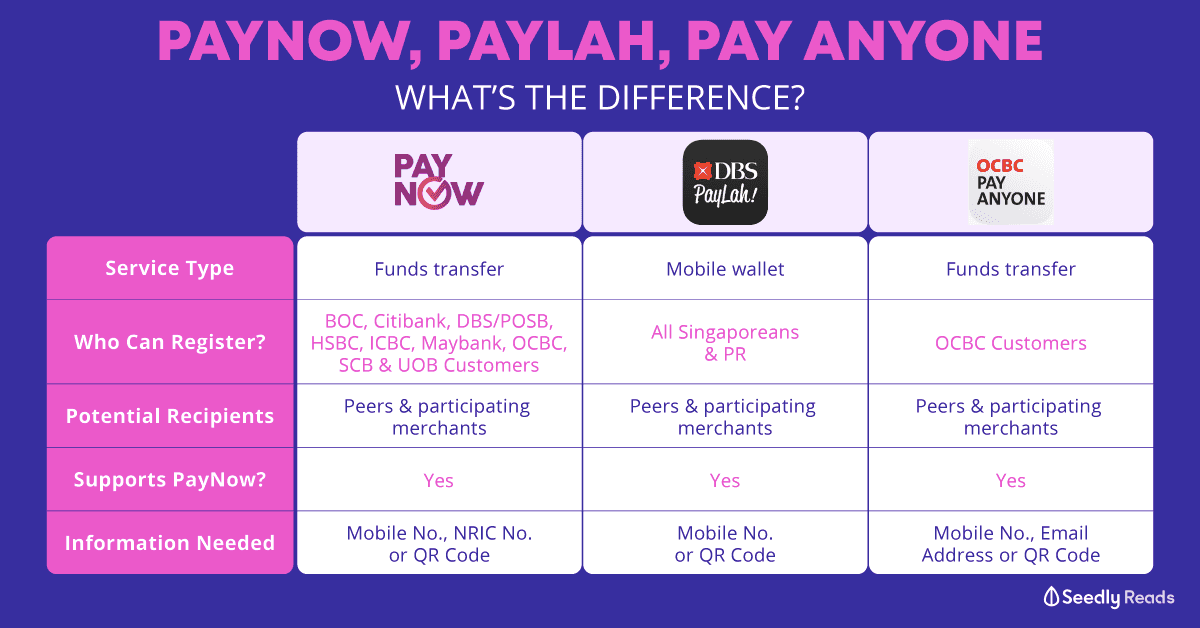 PAYNOW, PAYLAH, PAY ANYONE

WHAT'S THE DIFFERENCE?

| | PAY NOW | DBS PayLah! | OCBC PAY ANYONE |
|---|---|---|---|
| Service Type | Funds transfer | Mobile wallet | Funds transfer |
| Who Can Register? | BOC, Citibank, DBS/POSB, HSBC, ICBC, Maybank, OCBC, SCB & UOB Customers | All Singaporeans & PR | OCBC Customers |
| Potential Recipients | Peers & participating merchants | Peers & participating merchants | Peers & participating merchants |
| Supports PayNow? | Yes | Yes | Yes |
| Information Needed | Mobile No., NRIC No. or QR Code | Mobile No. or QR Code | Mobile No., Email Address or QR Code |

Seedly Reads